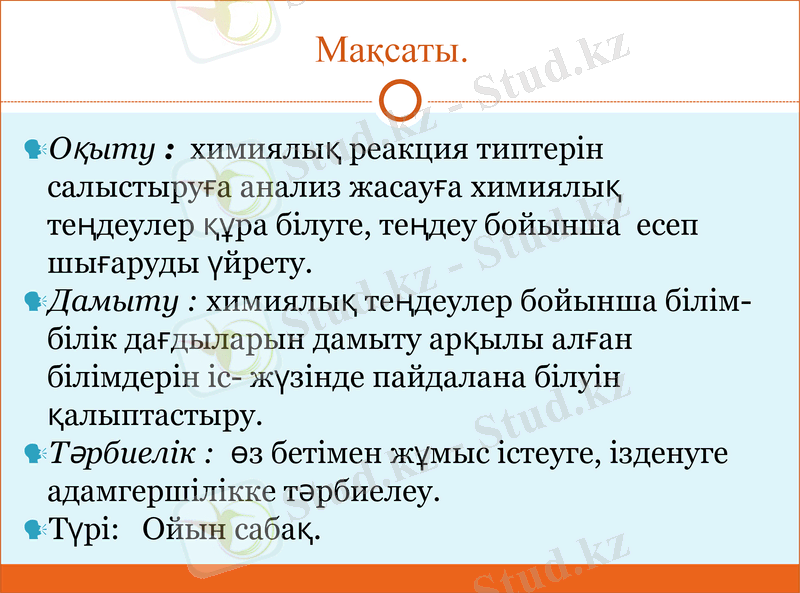 Мақсаты.

Оқыту : химиялық реакция типтерін салыстыруға анализ жасауға химиялық теңдеулер құра білуге, теңдеу бойынша есеп шығаруды үйрету.

Дамыту : химиялық теңдеулер бойынша білім-білік дағдыларын дамыту арқылы алған білімдерін іс- жүзінде пайдалана білуін қалыптастыру.

Тәрбиелік : өз бетімен жұмыс істеуге, ізденуге адамгершілікке тәрбиелеу.

Түрі: Ойын сабақ.

Stud.kz - Stud.kz